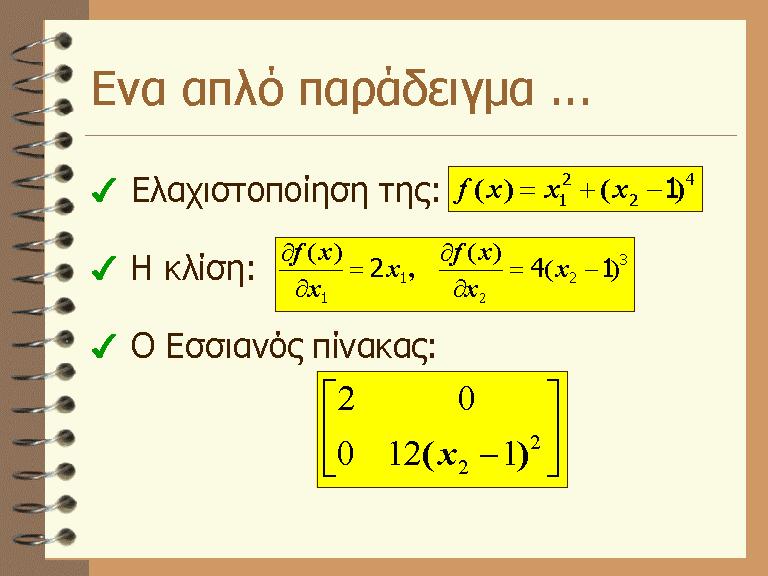 Ενα απλό παράδειγμα ...

✓ Ελαχιστοποίηση της: $f(x) = x_1^2 + (x_2 - 1)^4$

✓ Η κλίση: $\frac{\partial f(x)}{\partial x_1} = 2x_1, \quad \frac{\partial f(x)}{\partial x_2} = 4(x_2 - 1)^3$

✓ Ο Εσσιανός πίνακας:

$\begin{bmatrix} 2 & 0 \\ 0 & 12(x_2 - 1)^2 \end{bmatrix}$